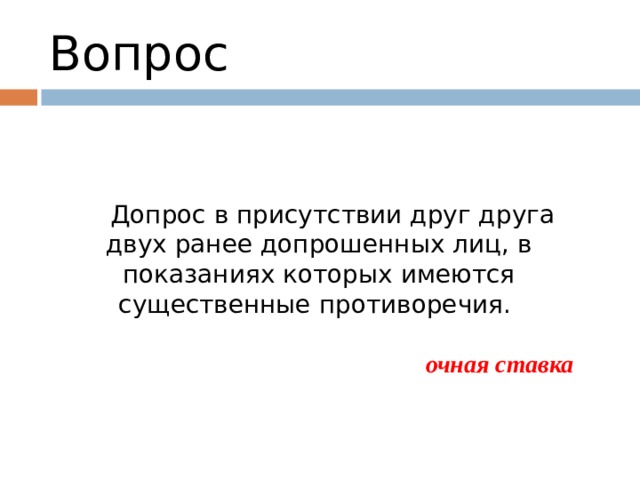 Вопрос

Допрос в присутствии друг друга двух ранее допрошенных лиц, в показаниях которых имеются существенные противоречия.

очная ставка